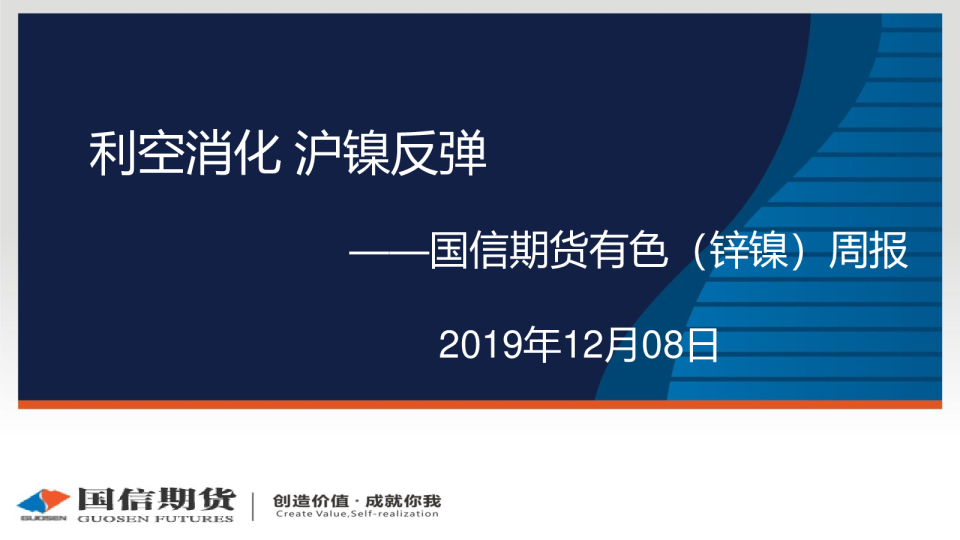 利空消化 沪镍反弹

——国信期货有色（锌镍）周报

2019年12月08日

GUOSEN 国信期货 GUOSEN FUTURES

创造价值 · 成就你我
Create Value,Self-realization